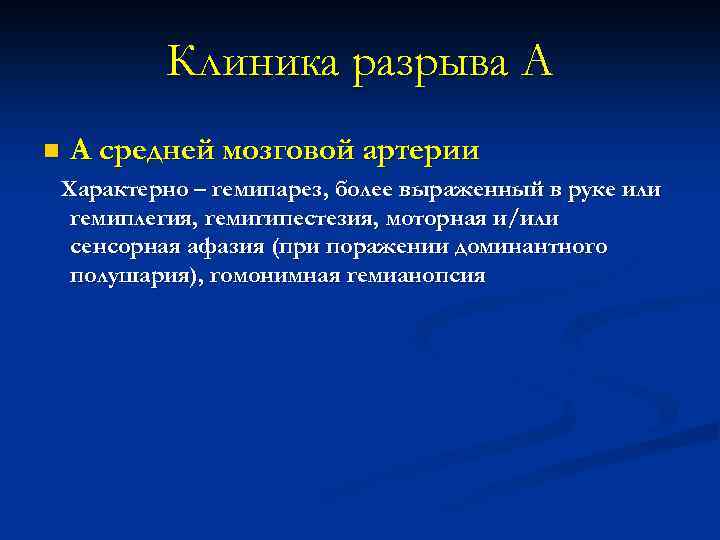 Клиника разрыва А

А средней мозговой артерии

Характерно – гемипарез, более выраженный в руке или гемиплегия, гемигипестезия, моторная и/или сенсорная афазия (при поражении доминантного полушария), гомонимная гемианопсия